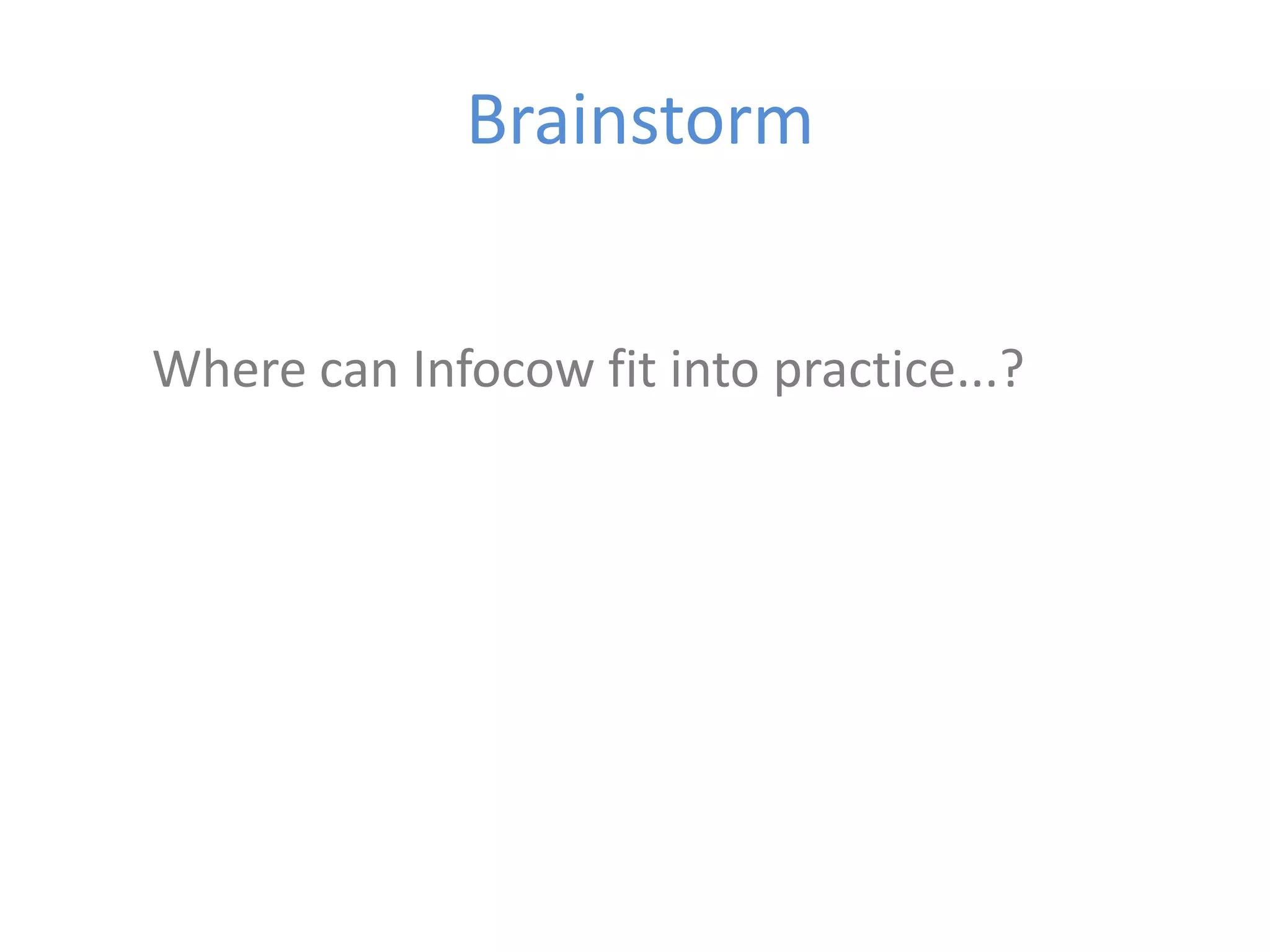 Brainstorm

Where can Infocow fit into practice...?